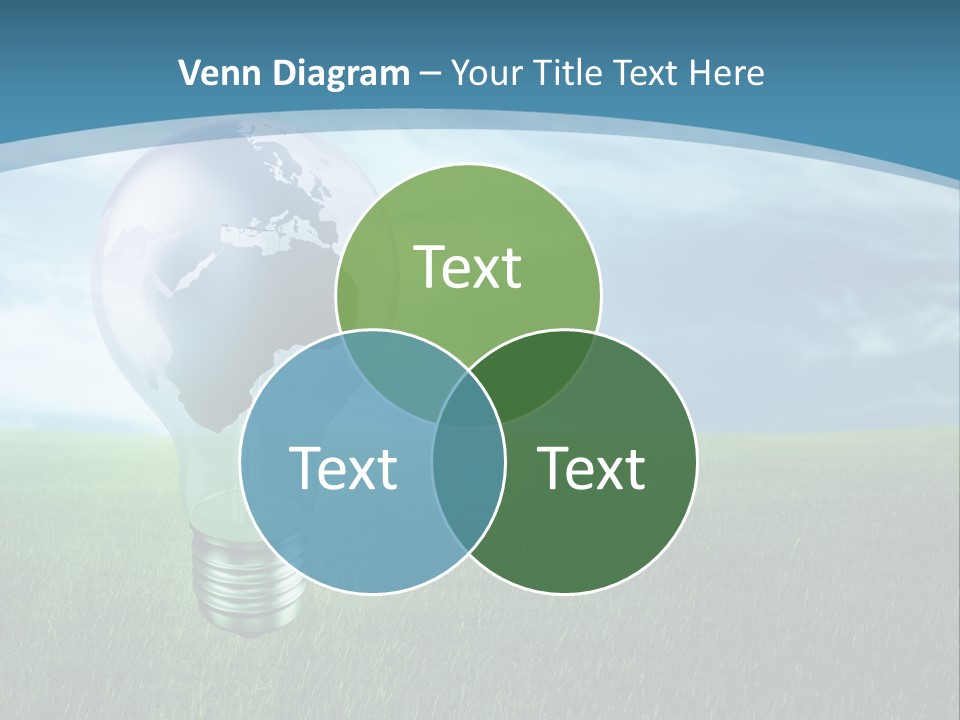 Venn Diagram – Your Title Text Here

Text

Text

Text